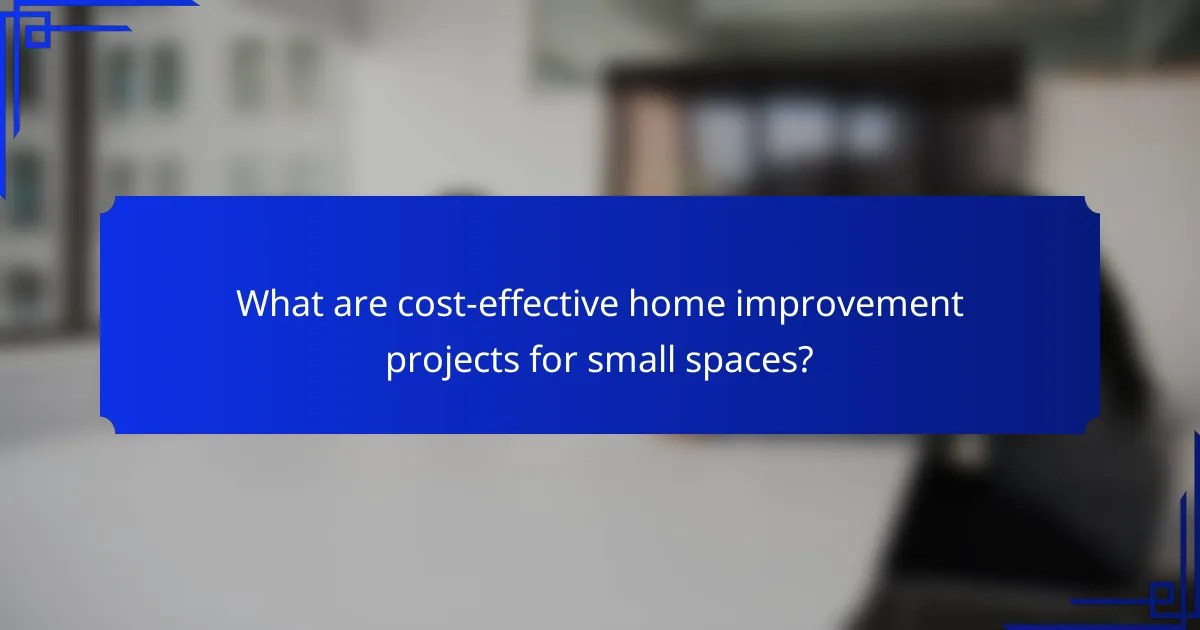 What are cost-effective home improvement projects for small spaces?